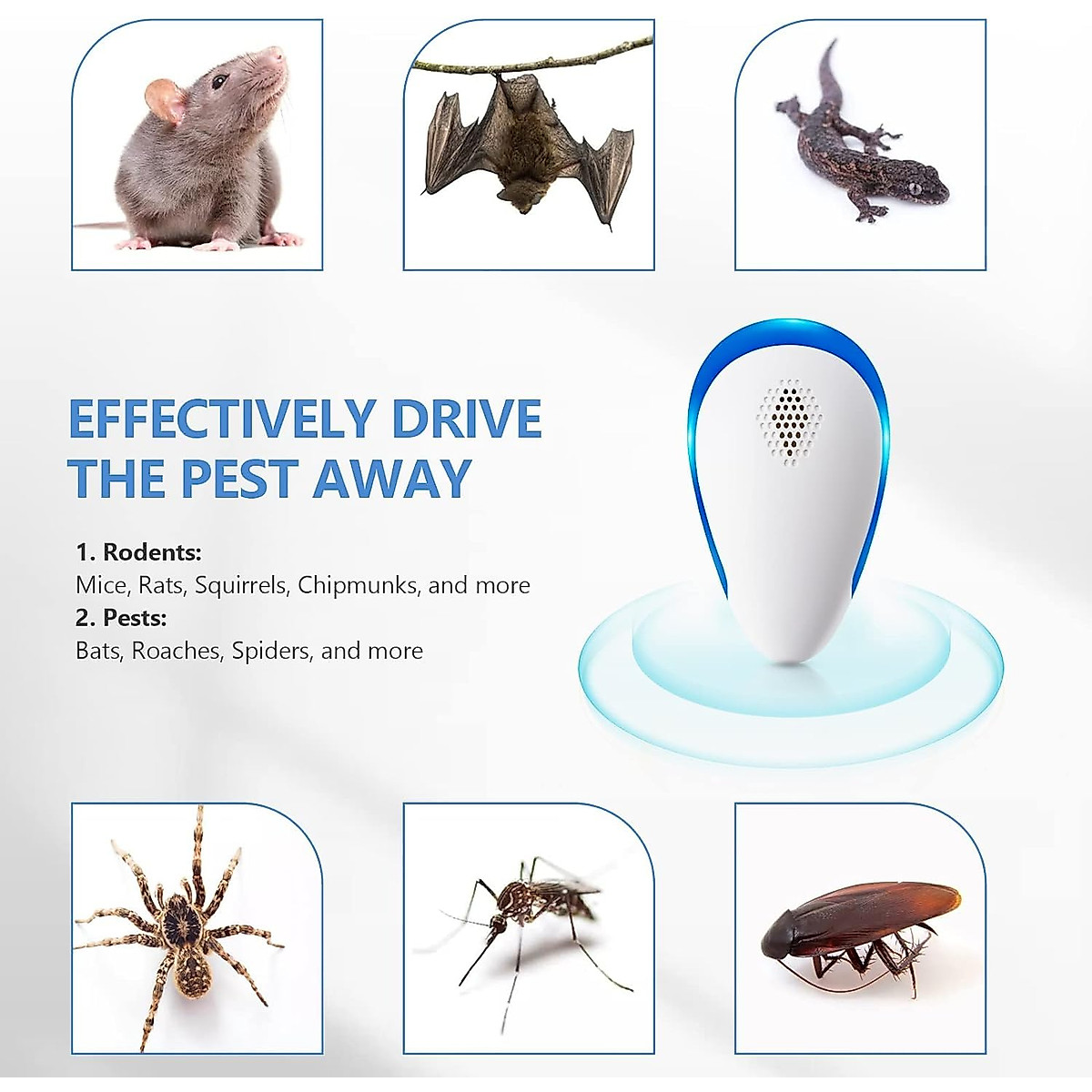 EFFECTIVELY DRIVE THE PEST AWAY

1. Rodents:
Mice, Rats, Squirrels, Chipmunks, and more
2. Pests:
Bats, Roaches, Spiders, and more